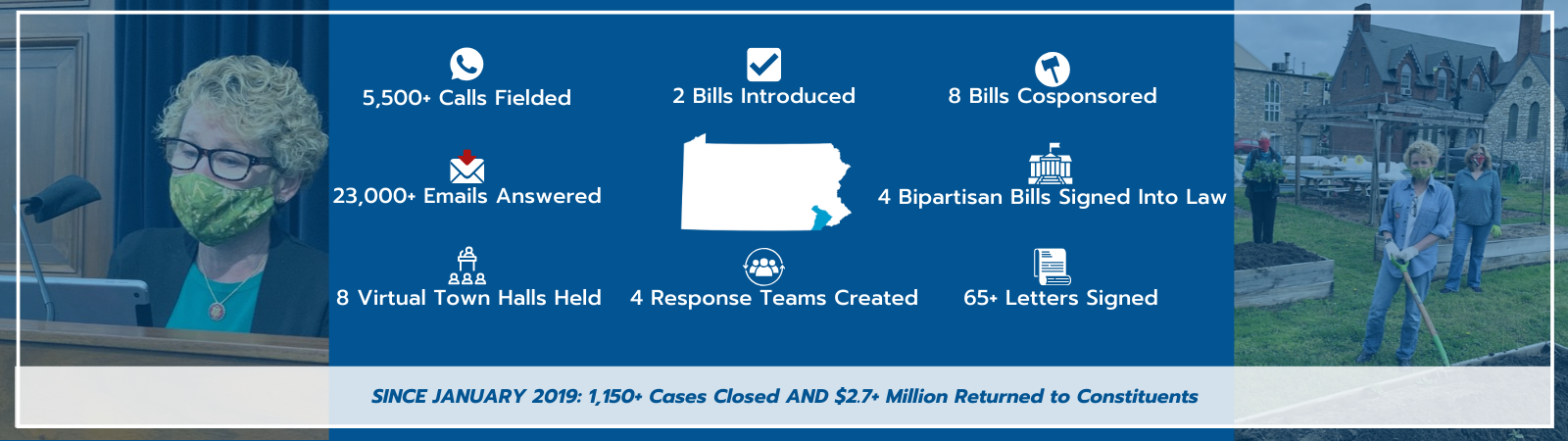 5,500+ Calls Fielded

2 Bills Introduced

8 Bills Cosponsored

23,000+ Emails Answered

4 Bipartisan Bills Signed Into Law

8 Virtual Town Halls Held

4 Response Teams Created

65+ Letters Signed

SINCE JANUARY 2019: 1,150+ Cases Closed AND $2.7+ Million Returned to Constituents